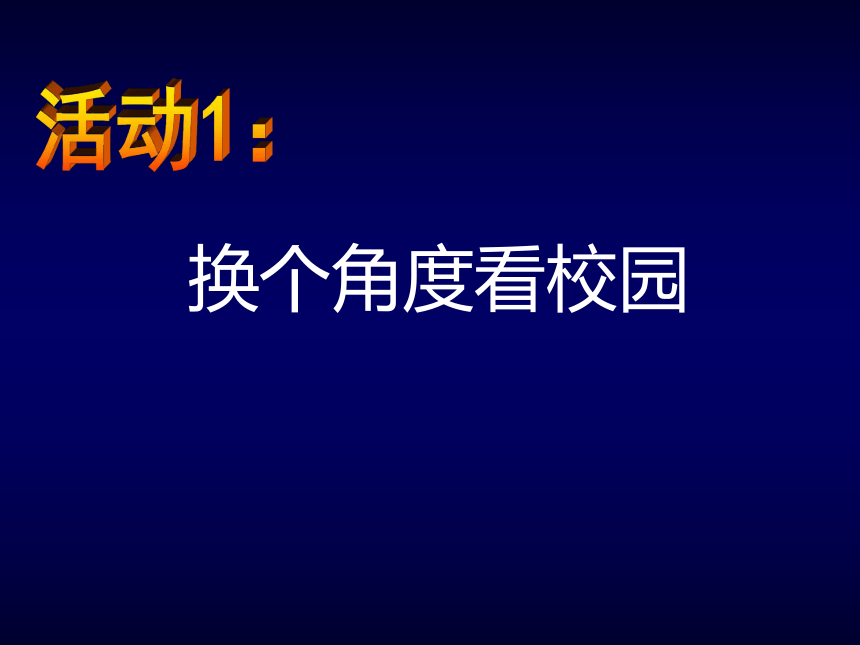 活动1：

换个角度看校园